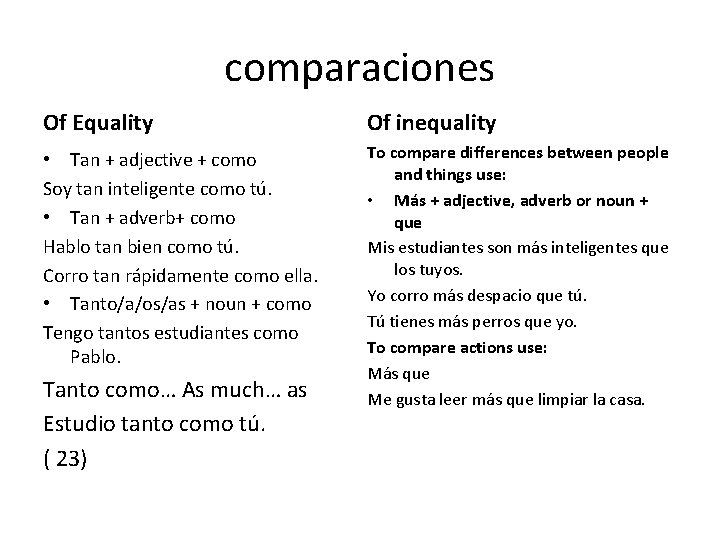 comparaciones

Of Equality

• Tan + adjective + como

Soy tan inteligente como tú.

• Tan + adverb+ como

Hablo tan bien como tú.

Corro tan rápidamente como ella.

• Tanto/a/os/as + noun + como

Tengo tantos estudiantes como Pablo.

Tanto como… As much… as

Estudio tanto como tú.

( 23)

Of inequality

To compare differences between people and things use:

• Más + adjective, adverb or noun + que

Mis estudiantes son más inteligentes que los tuyos.

Yo corro más despacio que tú.

Tú tienes más perros que yo.

To compare actions use:

Más que

Me gusta leer más que limpiar la casa.